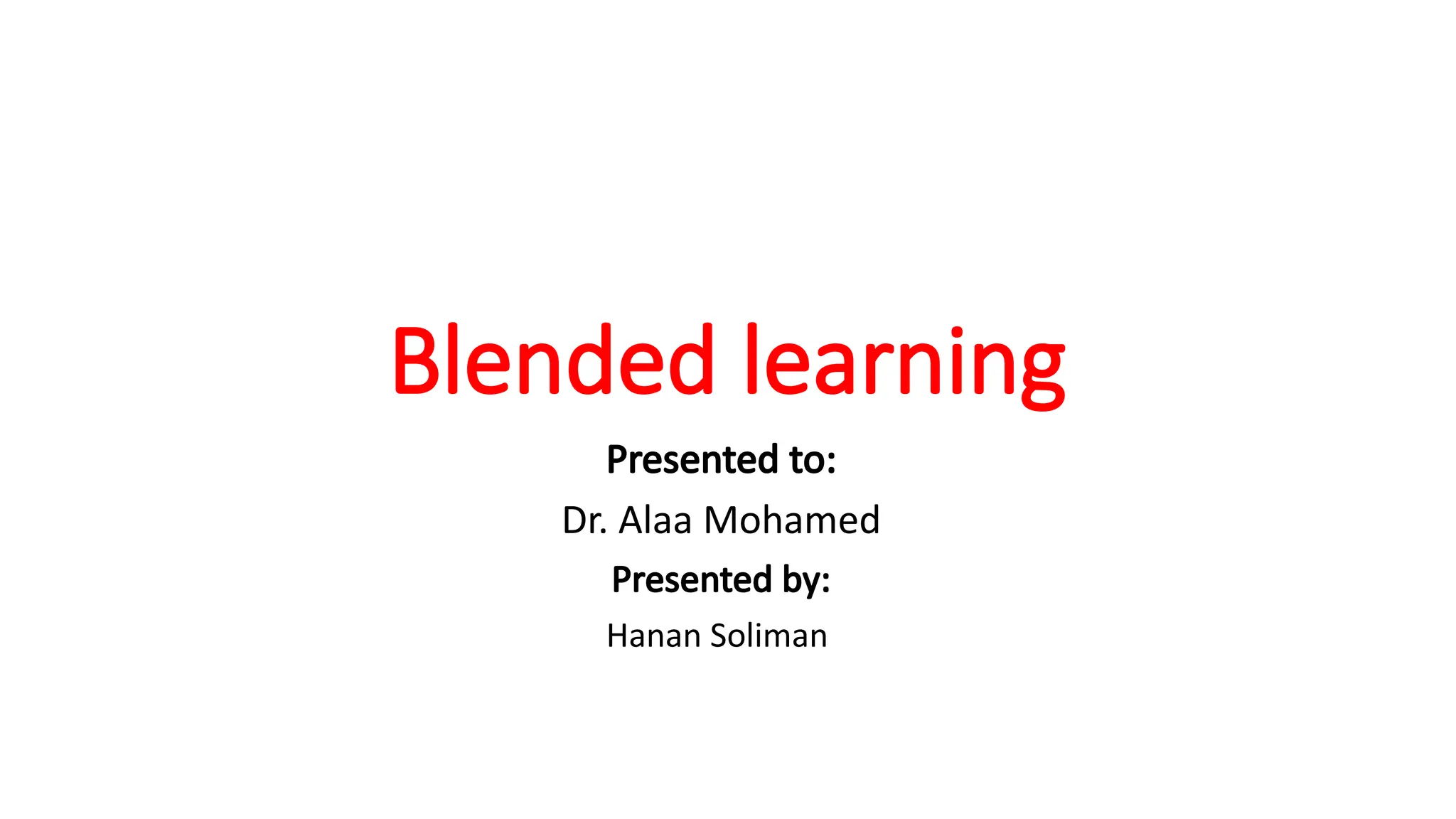 Blended learning

Presented to:

Dr. Alaa Mohamed

Presented by:

Hanan Soliman